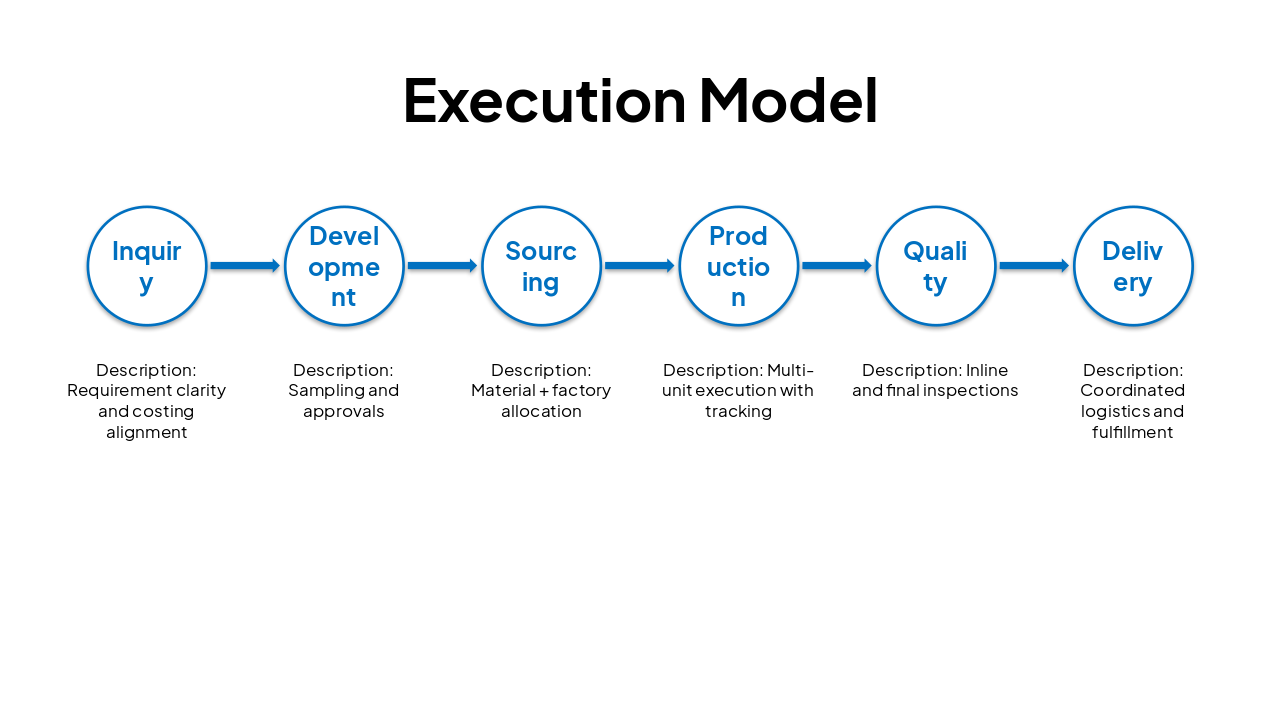 Execution Model

Inquiry

Development

Sourcing

Production

Quality

Delivery

Description: Requirement clarity and costing alignment

Description: Sampling and approvals

Description: Material + factory allocation

Description: Multi-unit execution with tracking

Description: Inline and final inspections

Description: Coordinated logistics and fulfillment